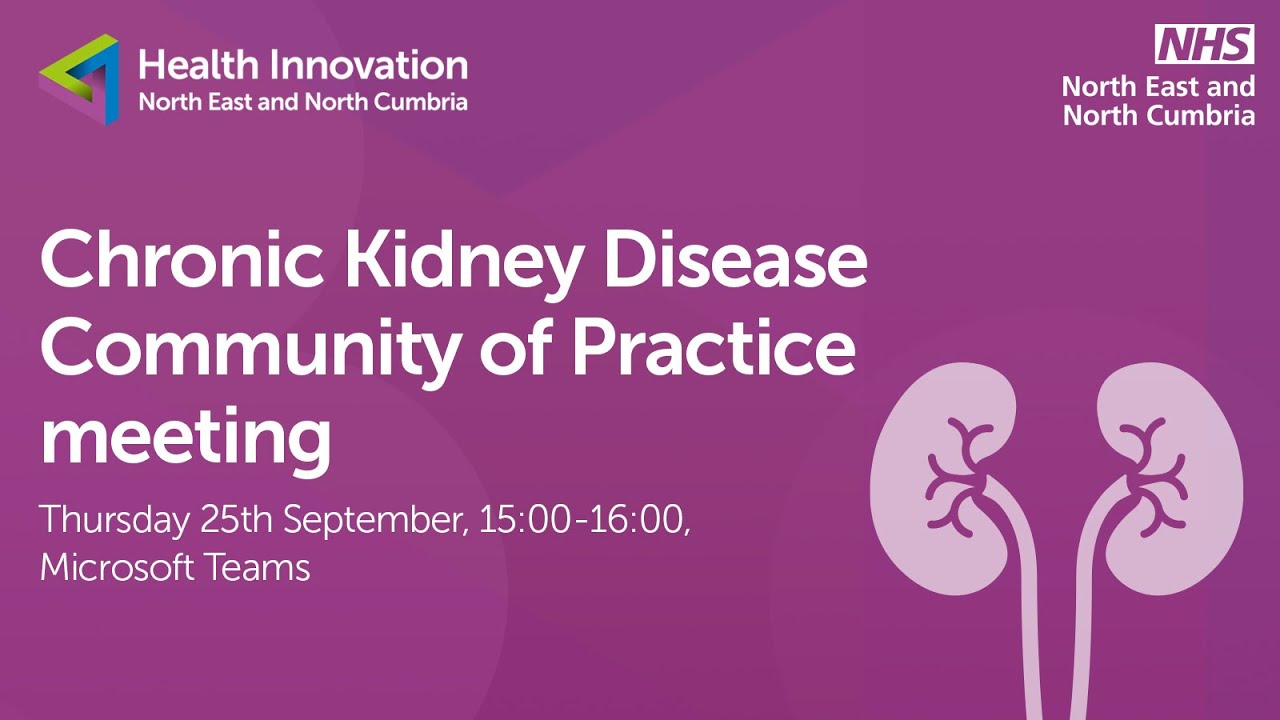 Health Innovation
North East and North Cumbria

NHS
North East and North Cumbria

Chronic Kidney Disease Community of Practice meeting

Thursday 25th September, 15:00-16:00, Microsoft Teams